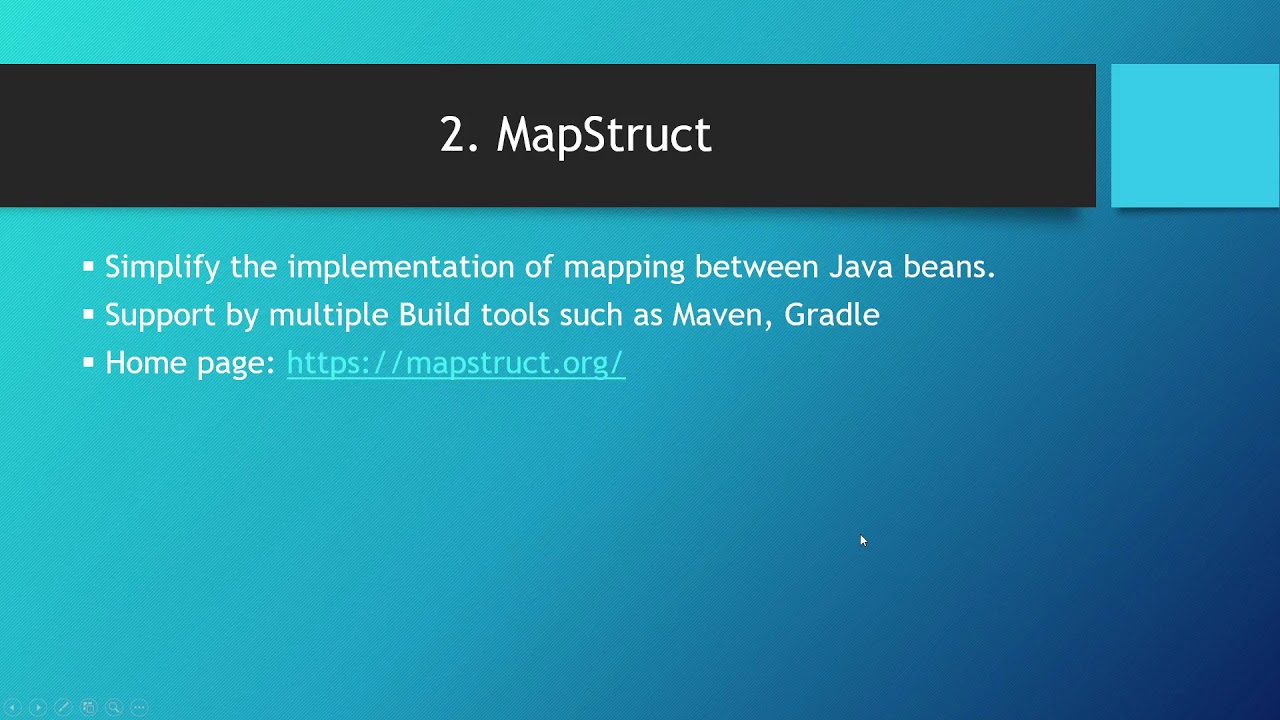 2. MapStruct

▪ Simplify the implementation of mapping between Java beans.
▪ Support by multiple Build tools such as Maven, Gradle
▪ Home page: https://mapstruct.org/